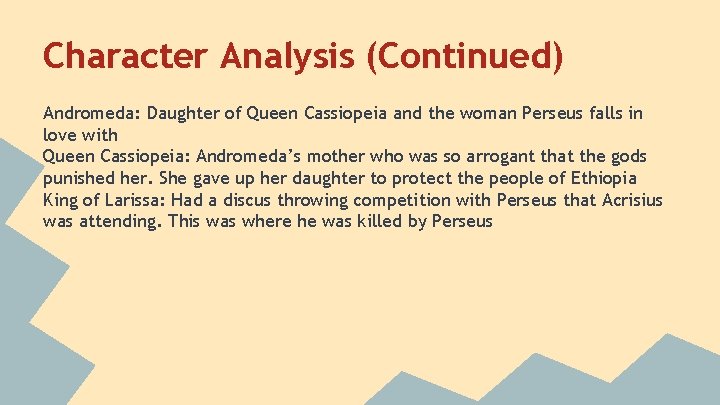 Character Analysis (Continued)

Andromeda: Daughter of Queen Cassiopeia and the woman Perseus falls in love with

Queen Cassiopeia: Andromeda's mother who was so arrogant that the gods punished her. She gave up her daughter to protect the people of Ethiopia

King of Larissa: Had a discus throwing competition with Perseus that Acrisius was attending. This was where he was killed by Perseus